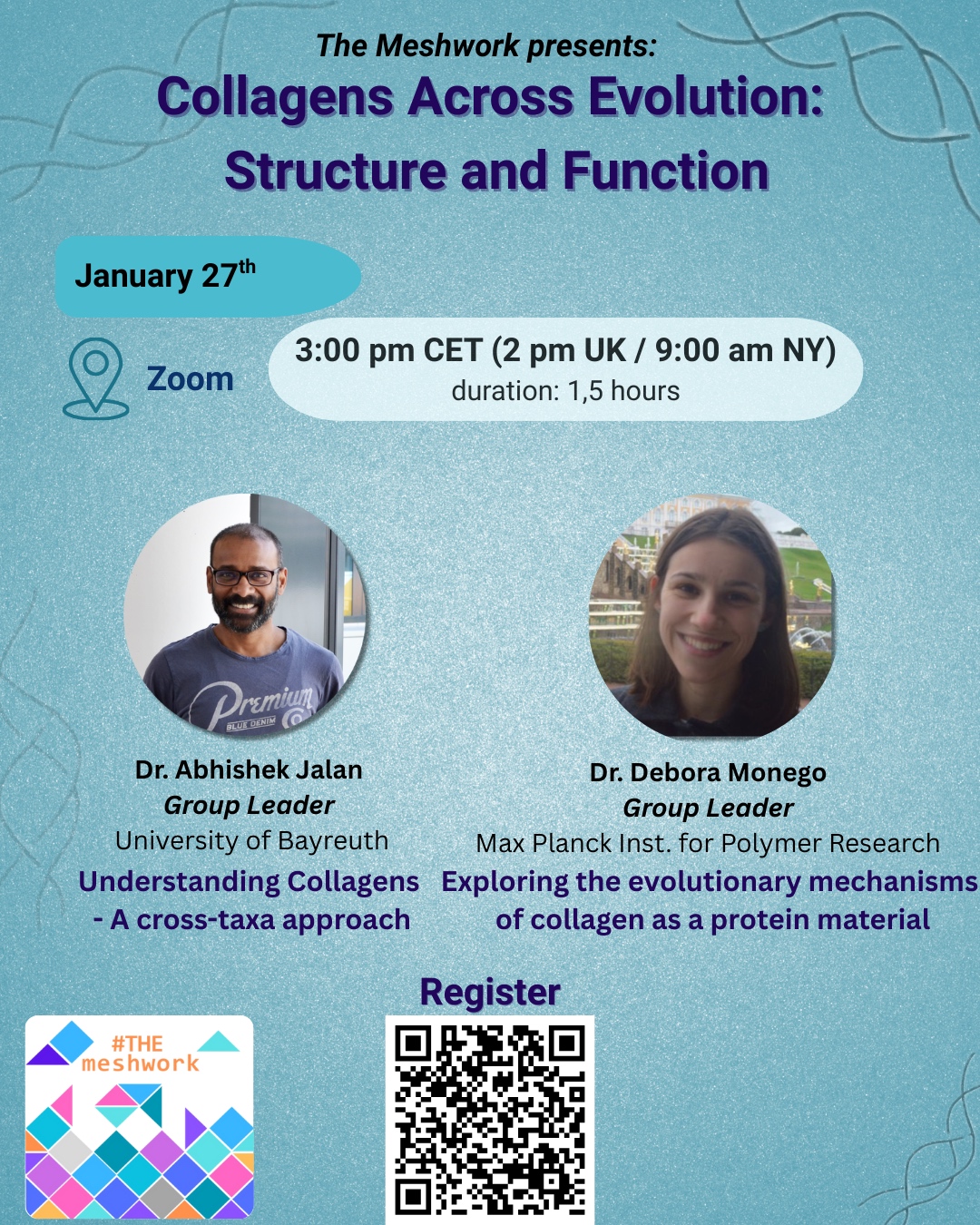 The Meshwork presents:
Collagens Across Evolution: Structure and Function

January 27$^{th}$

Zoom

3:00 pm CET (2 pm UK / 9:00 am NY)
duration: 1,5 hours

Premium
BLUE DENIM

Dr. Abhishek Jalan
Group Leader
University of Bayreuth
Understanding Collagens - A cross-taxa approach

Dr. Debora Monego
Group Leader
Max Planck Inst. for Polymer Research
Exploring the evolutionary mechanisms of collagen as a protein material

Register

#THE meshwork